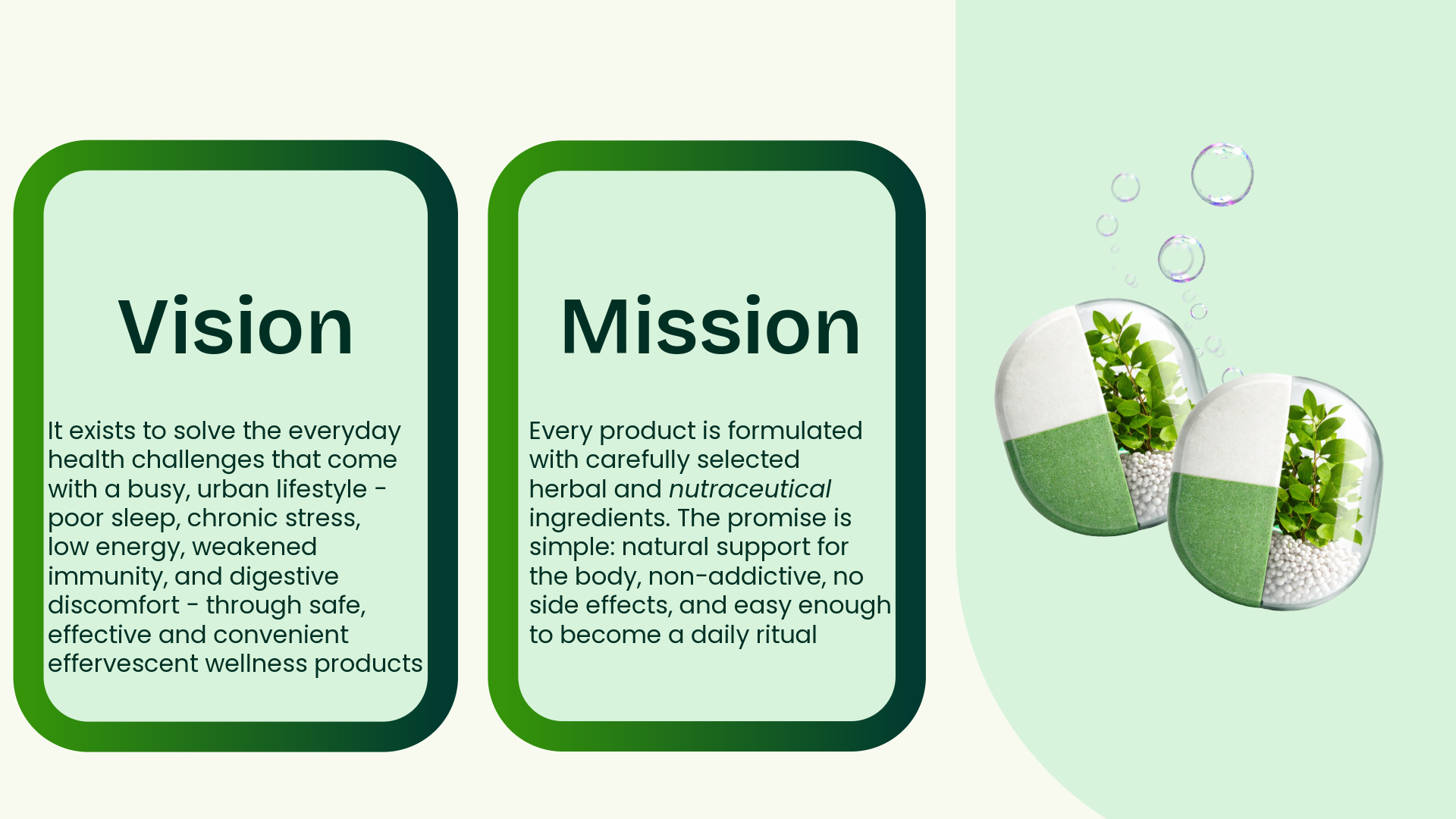 Vision

It exists to solve the everyday health challenges that come with a busy, urban lifestyle - poor sleep, chronic stress, low energy, weakened immunity, and digestive discomfort - through safe, effective and convenient effervescent wellness products

Mission

Every product is formulated with carefully selected herbal and nutraceutical ingredients. The promise is simple: natural support for the body, non-addictive, no side effects, and easy enough to become a daily ritual